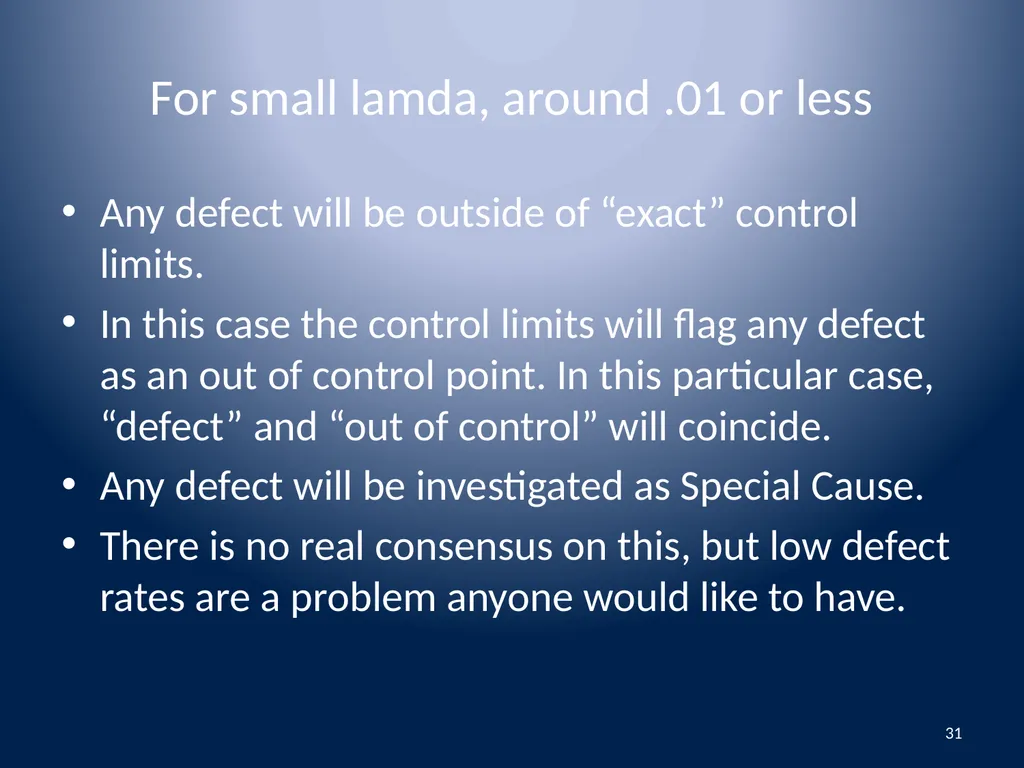 For small lamda, around .01 or less

• Any defect will be outside of “exact” control limits.
• In this case the control limits will flag any defect as an out of control point. In this particular case, “defect” and “out of control” will coincide.
• Any defect will be investigated as Special Cause.
• There is no real consensus on this, but low defect rates are a problem anyone would like to have.

31